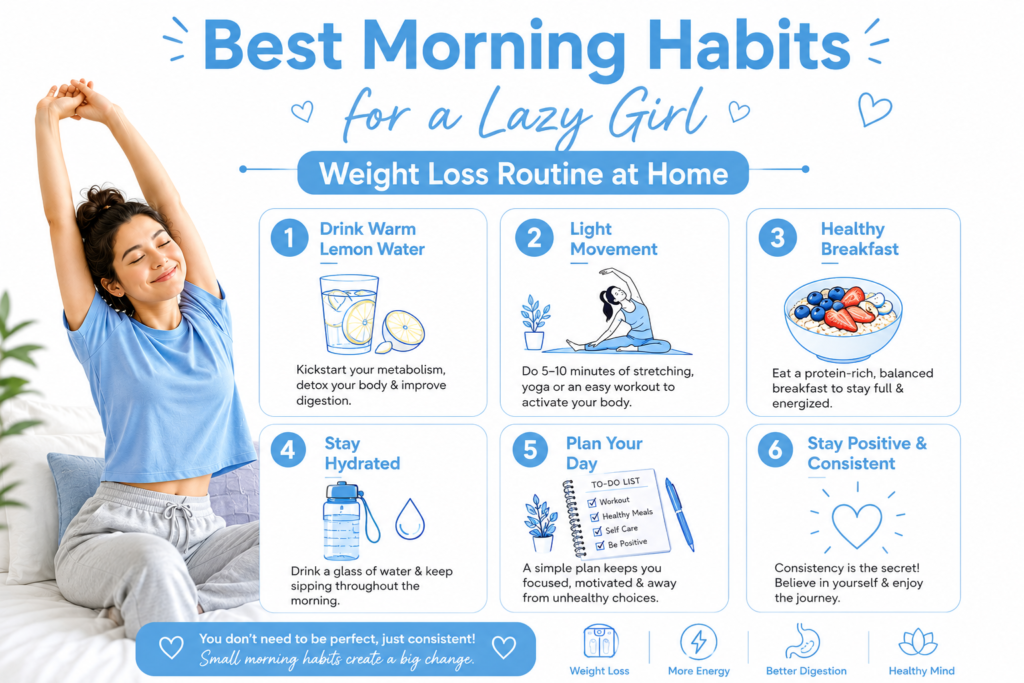 Best Morning Habits
for a Lazy Girl

Weight Loss Routine at Home

1 Drink Warm Lemon Water

Kickstart your metabolism, detox your body & improve digestion.

2 Light Movement

Do 5–10 minutes of stretching, yoga or an easy workout to activate your body.

3 Healthy Breakfast

Eat a protein-rich, balanced breakfast to stay full & energized.

4 Stay Hydrated

Drink a glass of water & keep sipping throughout the morning.

5 Plan Your Day

TO-DO LIST
Workout
Healthy Meals
Self Care
Be Positive

A simple plan keeps you focused, motivated & away from unhealthy choices.

6 Stay Positive & Consistent

Consistency is the secret! Believe in yourself & enjoy the journey.

You don't need to be perfect, just consistent!
Small morning habits create a big change.

Weight Loss
More Energy
Better Digestion
Healthy Mind